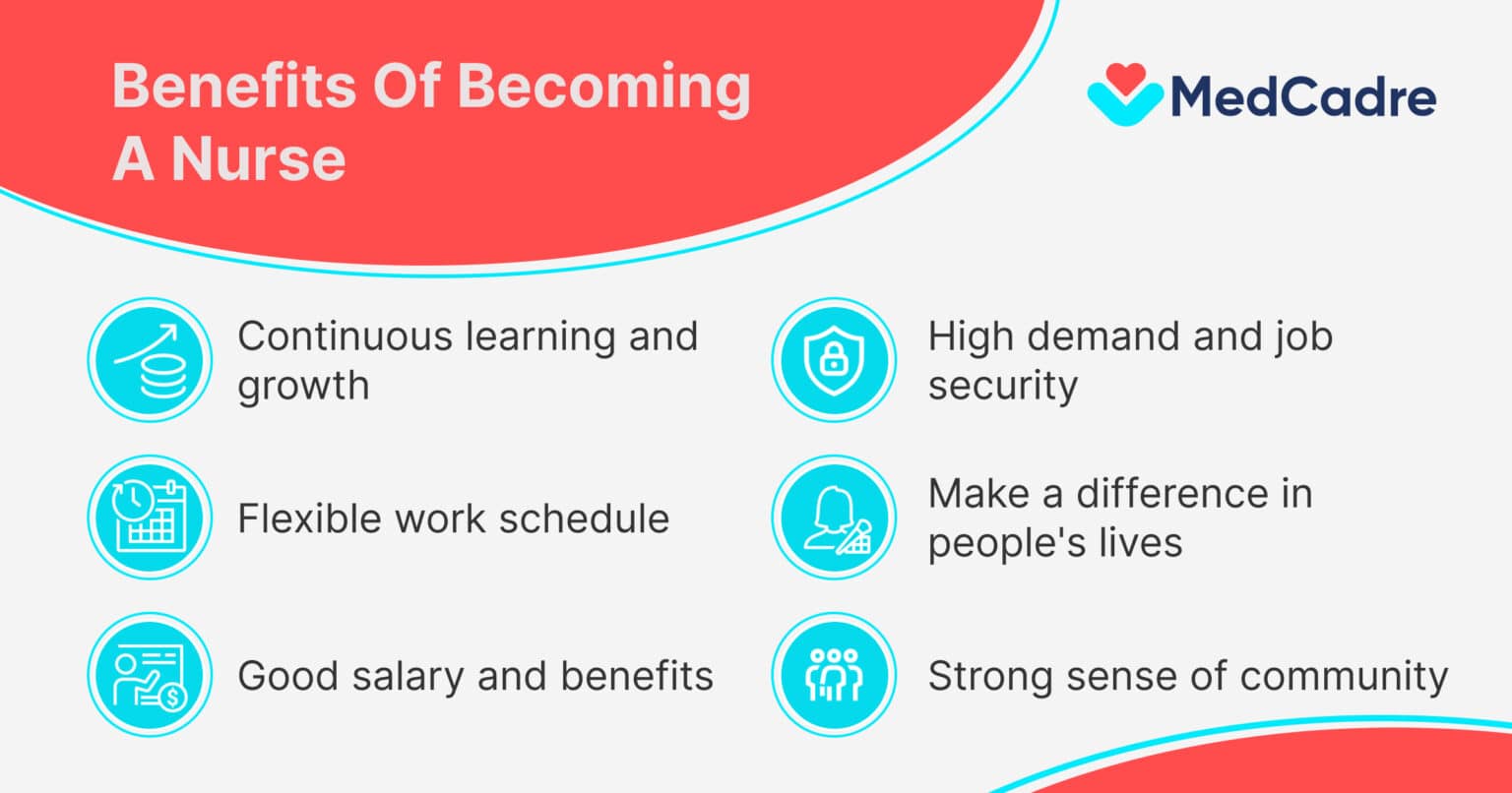 Benefits Of Becoming A Nurse

MedCadre

Continuous learning and growth

Flexible work schedule

Good salary and benefits

High demand and job security

Make a difference in people's lives

Strong sense of community